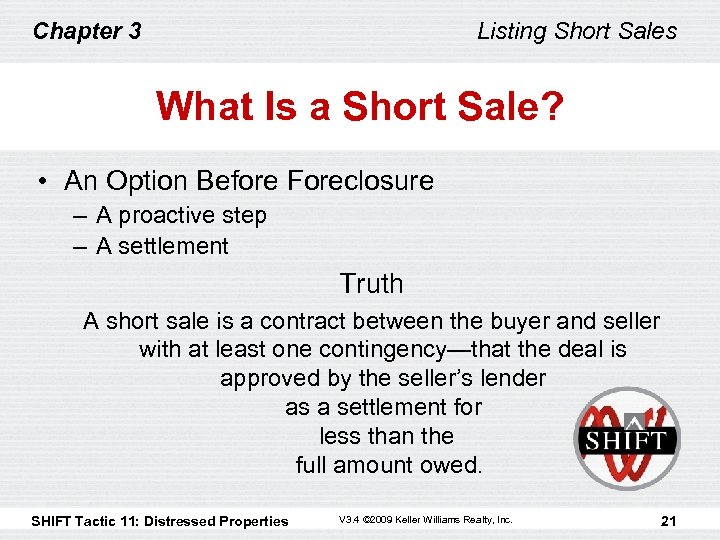 Chapter 3

Listing Short Sales

What Is a Short Sale?

• An Option Before Foreclosure
– A proactive step
– A settlement

Truth

A short sale is a contract between the buyer and seller with at least one contingency—that the deal is approved by the seller's lender as a settlement for less than the full amount owed.

SHIFT

SHIFT Tactic 11: Distressed Properties

V3.4 ©2009 Keller Williams Realty, Inc.

21